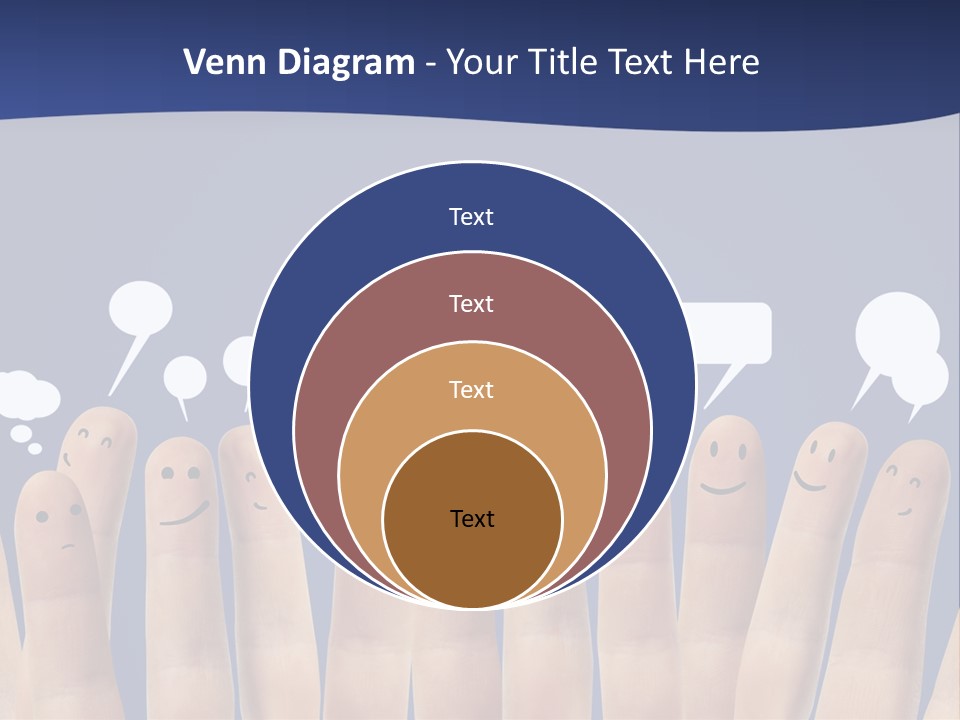 Venn Diagram - Your Title Text Here

Text

Text

Text

Text